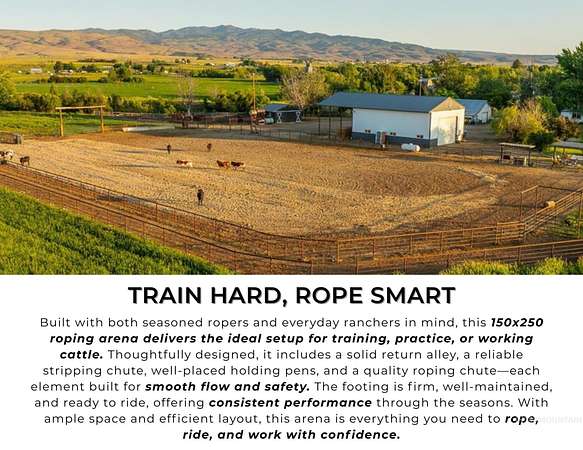 TRAIN HARD, ROPE SMART

Built with both seasoned ropers and everyday ranchers in mind, this 150x250 roping arena delivers the ideal setup for training, practice, or working cattle. Thoughtfully designed, it includes a solid return alley, a reliable stripping chute, well-placed holding pens, and a quality roping chute—each element built for smooth flow and safety. The footing is firm, well-maintained, and ready to ride, offering consistent performance through the seasons. With ample space and efficient layout, this arena is everything you need to rope, ride, and work with confidence.